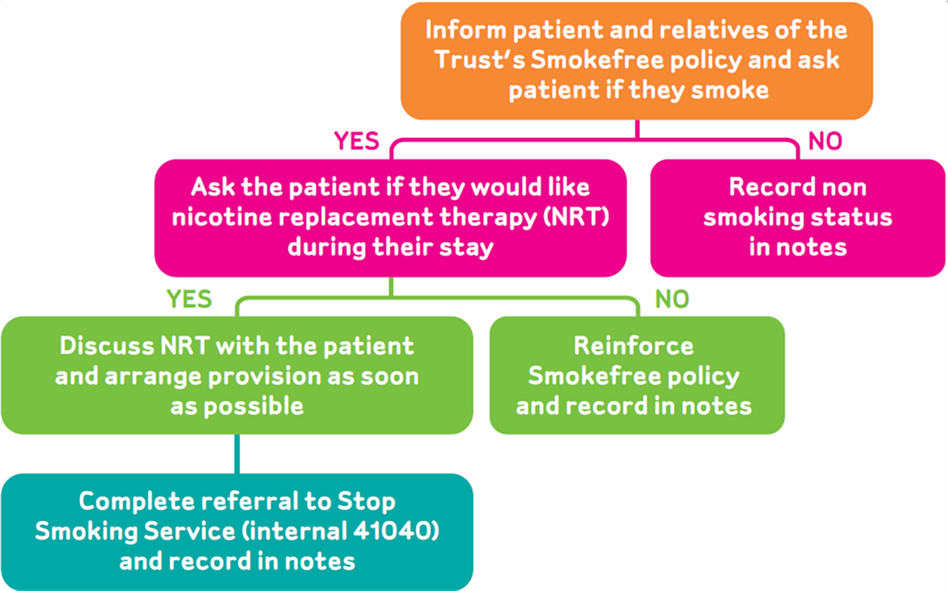 Inform patient and relatives of the Trust's Smokefree policy and ask patient if they smoke

YES

NO

Ask the patient if they would like nicotine replacement therapy (NRT) during their stay

Record non smoking status in notes

YES

NO

Discuss NRT with the patient and arrange provision as soon as possible

Reinforce Smokefree policy and record in notes

Complete referral to Stop Smoking Service (internal 41040) and record in notes